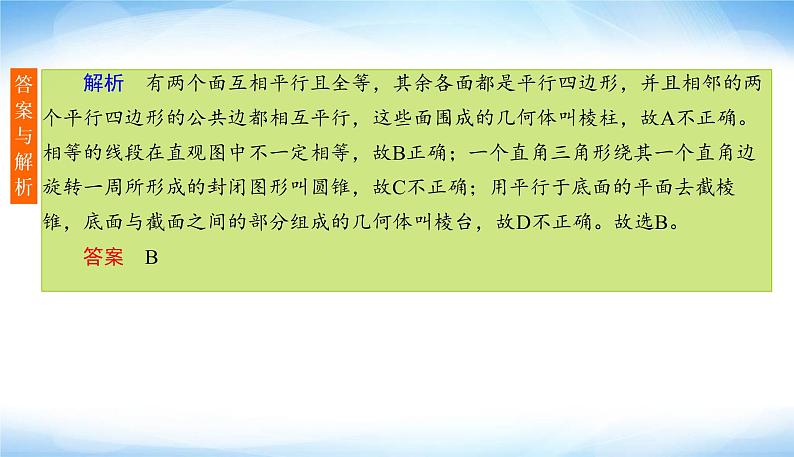 答案与解析

解析　有两个面互相平行且全等，其余各面都是平行四边形，并且相邻的两个平行四边形的公共边都相互平行，这些面围成的几何体叫棱柱，故A不正确。相等的线段在直观图中不一定相等，故B正确；一个直角三角形绕其一个直角边旋转一周所形成的封闭图形叫圆锥，故C不正确；用平行于底面的平面去截棱锥，底面与截面之间的部分组成的几何体叫棱台，故D不正确。故选B。

答案　B